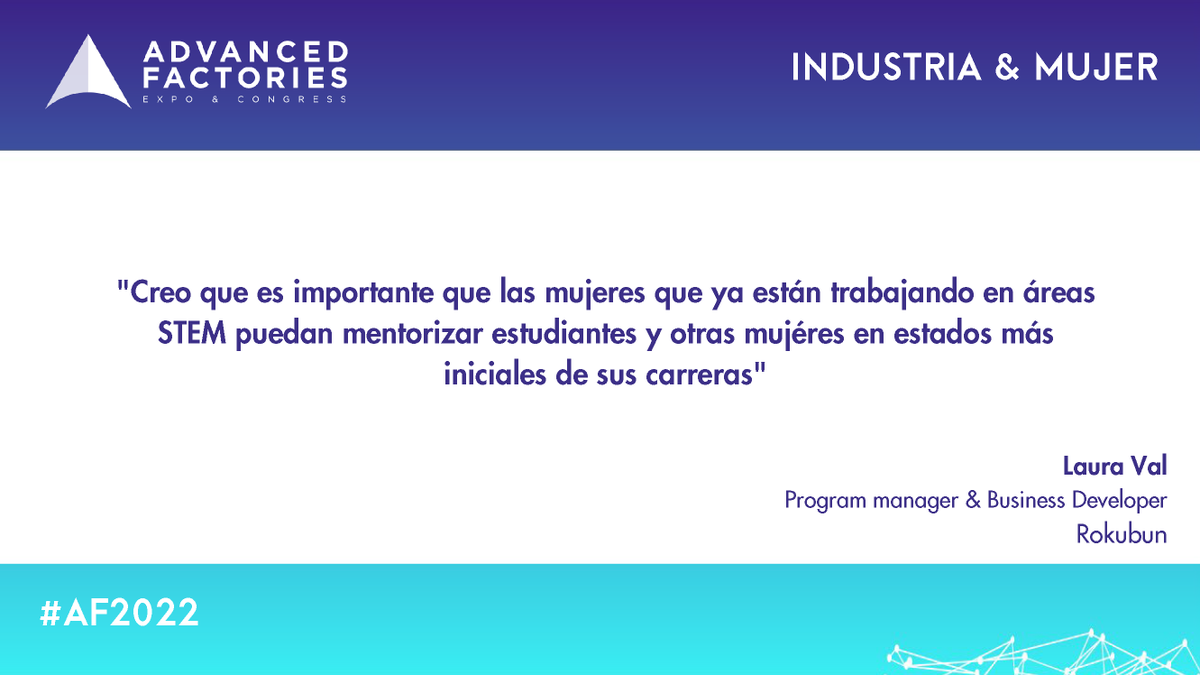 ADVANCED FACTORIES
EXPO & CONGRESS

INDUSTRIA & MUJER

"Creo que es importante que las mujeres que ya están trabajando en áreas STEM puedan mentorizar estudiantes y otras mujéres en estados más iniciales de sus carreras"

Laura Val
Program manager & Business Developer
Rokubun

#AF2022